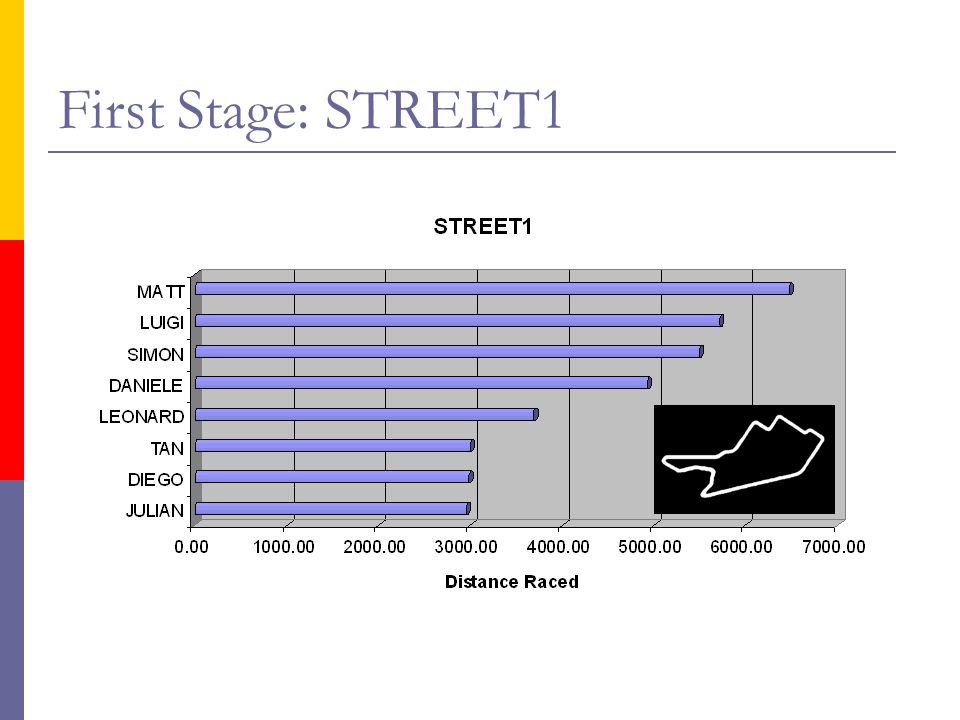 First Stage: STREET1

STREET1

MATT
LUIGI
SIMON
DANIELE
LEONARD
TAN
DIEGO
JULIAN

0.00 1000.00 2000.00 3000.00 4000.00 5000.00 6000.00 7000.00

Distance Raced